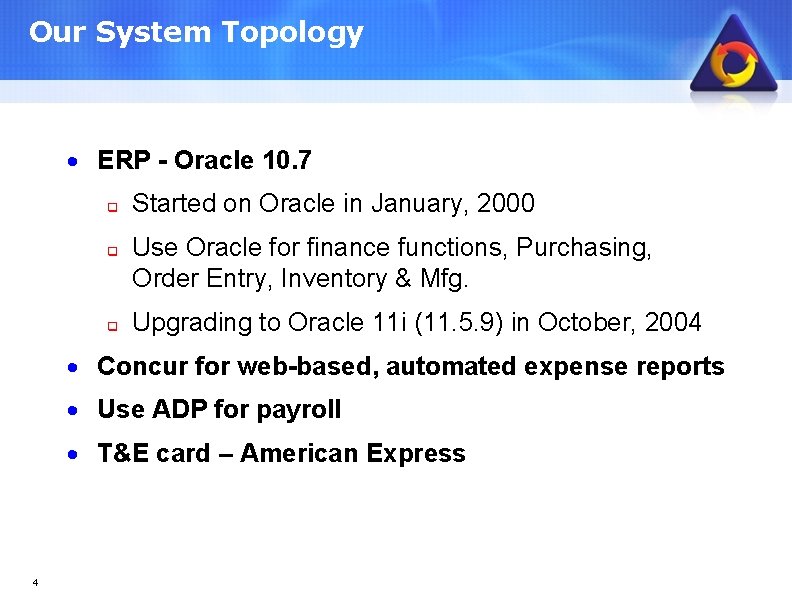 Our System Topology

- ERP - Oracle 10.7
  - Started on Oracle in January, 2000
  - Use Oracle for finance functions, Purchasing, Order Entry, Inventory & Mfg.
  - Upgrading to Oracle 11i (11.5.9) in October, 2004
- Concur for web-based, automated expense reports
- Use ADP for payroll
- T&E card – American Express

4